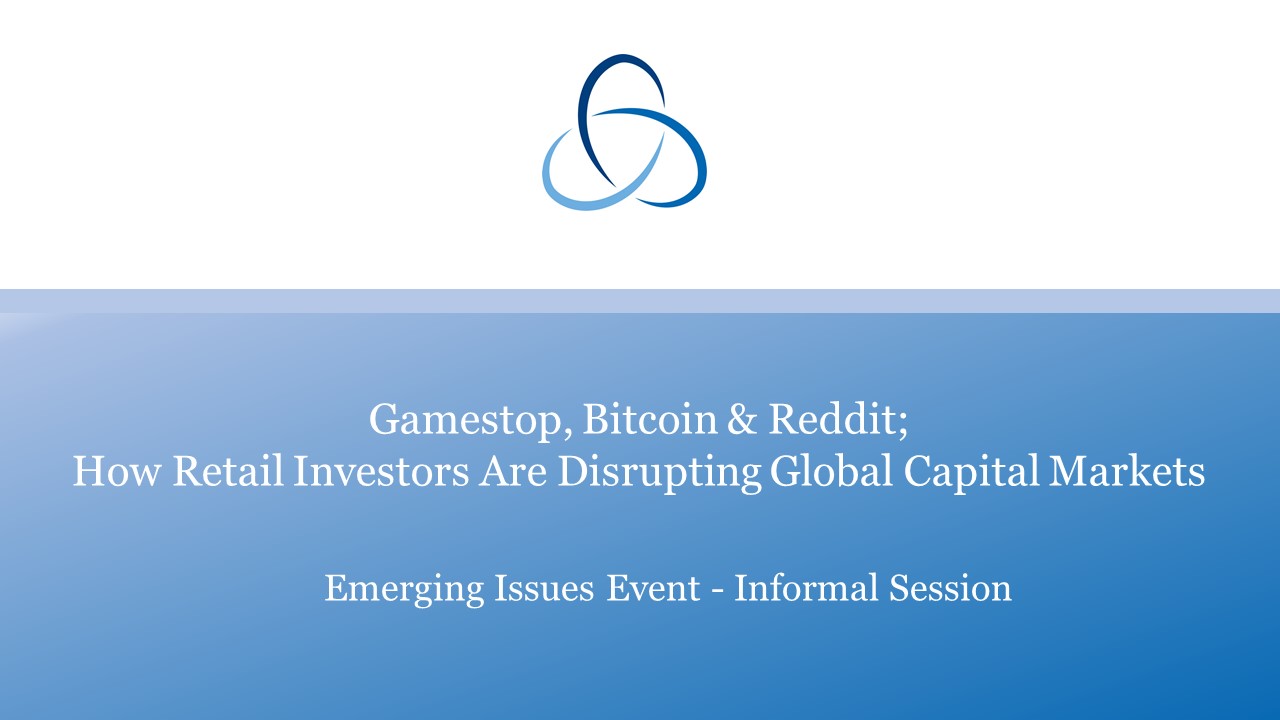 Gamestop, Bitcoin & Reddit;
How Retail Investors Are Disrupting Global Capital Markets

Emerging Issues Event - Informal Session